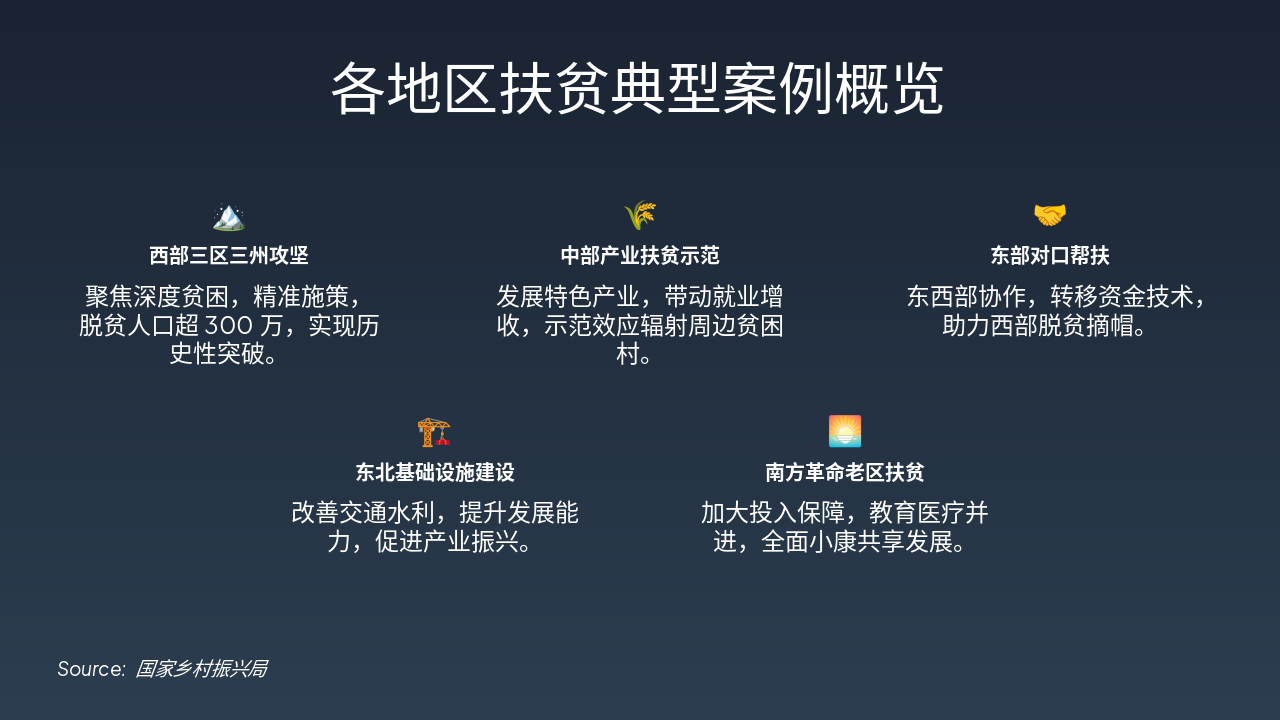 各地区扶贫典型案例概览

西部三区三州攻坚

聚焦深度贫困，精准施策，脱贫人口超 300 万，实现历史性突破。

中部产业扶贫示范

发展特色产业，带动就业增收，示范效应辐射周边贫困村。

东部对口帮扶

东西部协作，转移资金技术，助力西部脱贫摘帽。

东北基础设施建设

改善交通水利，提升发展能力，促进产业振兴。

南方革命老区扶贫

加大投入保障，教育医疗并进，全面小康共享发展。

Source: 国家乡村振兴局